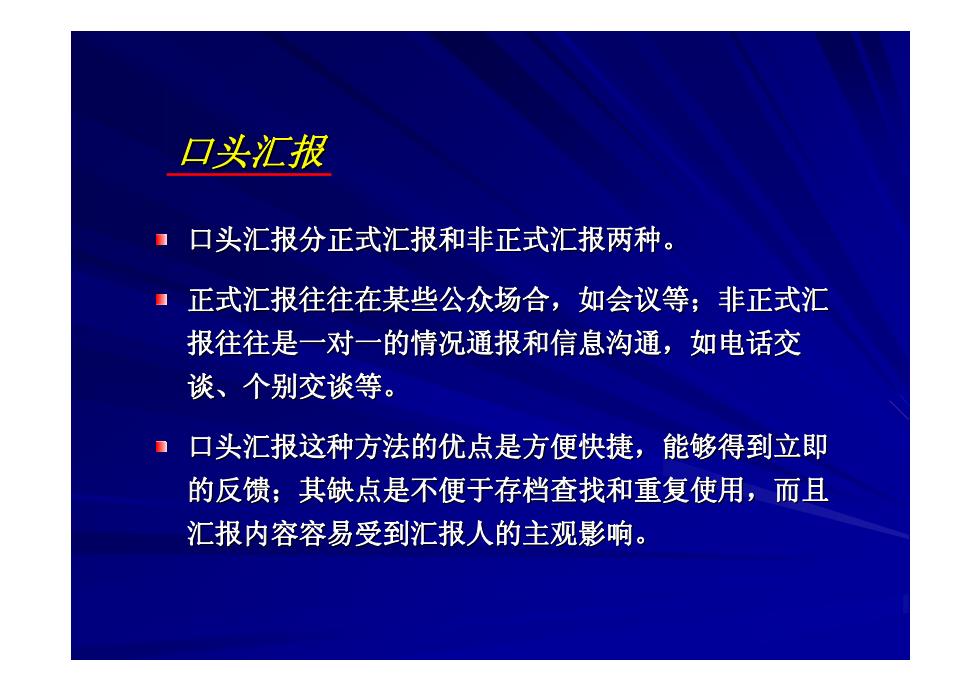 口头汇报

口头汇报分正式汇报和非正式汇报两种。

正式汇报往往在某些公众场合，如会议等；非正式汇报往往是一对一的情况通报和信息沟通，如电话交谈、个别交谈等。

口头汇报这种方法的优点是方便快捷，能够得到立即的反馈；其缺点是不便于存档查找和重复使用，而且汇报内容容易受到汇报人的主观影响。